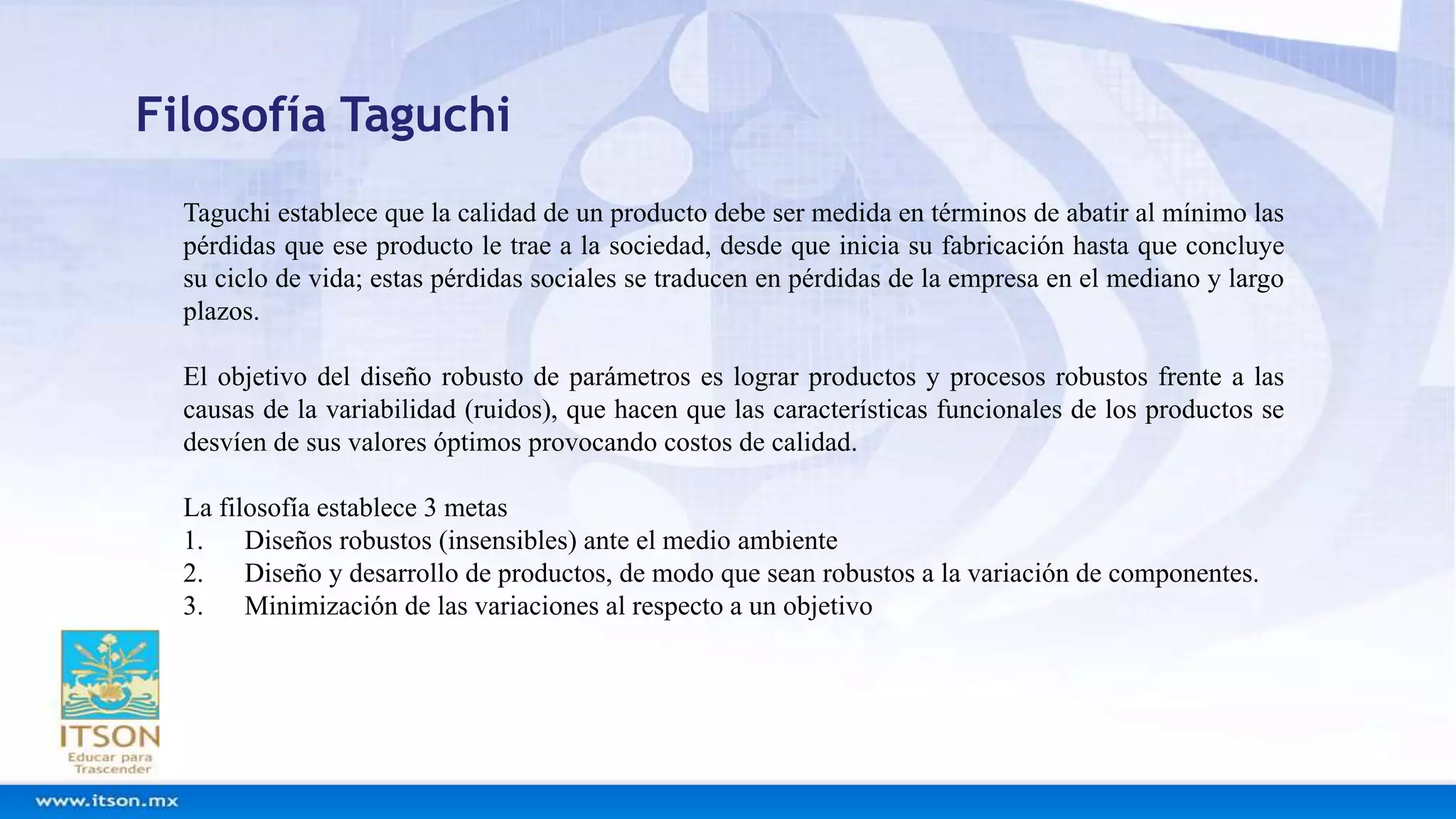 Filosofía Taguchi

Taguchi establece que la calidad de un producto debe ser medida en términos de abatir al mínimo las pérdidas que ese producto le trae a la sociedad, desde que inicia su fabricación hasta que concluye su ciclo de vida; estas pérdidas sociales se traducen en pérdidas de la empresa en el mediano y largo plazos.

El objetivo del diseño robusto de parámetros es lograr productos y procesos robustos frente a las causas de la variabilidad (ruidos), que hacen que las características funcionales de los productos se desvíen de sus valores óptimos provocando costos de calidad.

La filosofía establece 3 metas
1. Diseños robustos (insensibles) ante el medio ambiente
2. Diseño y desarrollo de productos, de modo que sean robustos a la variación de componentes.
3. Minimización de las variaciones al respecto a un objetivo

ITSON
Educar para Trascender

www.itson.mx